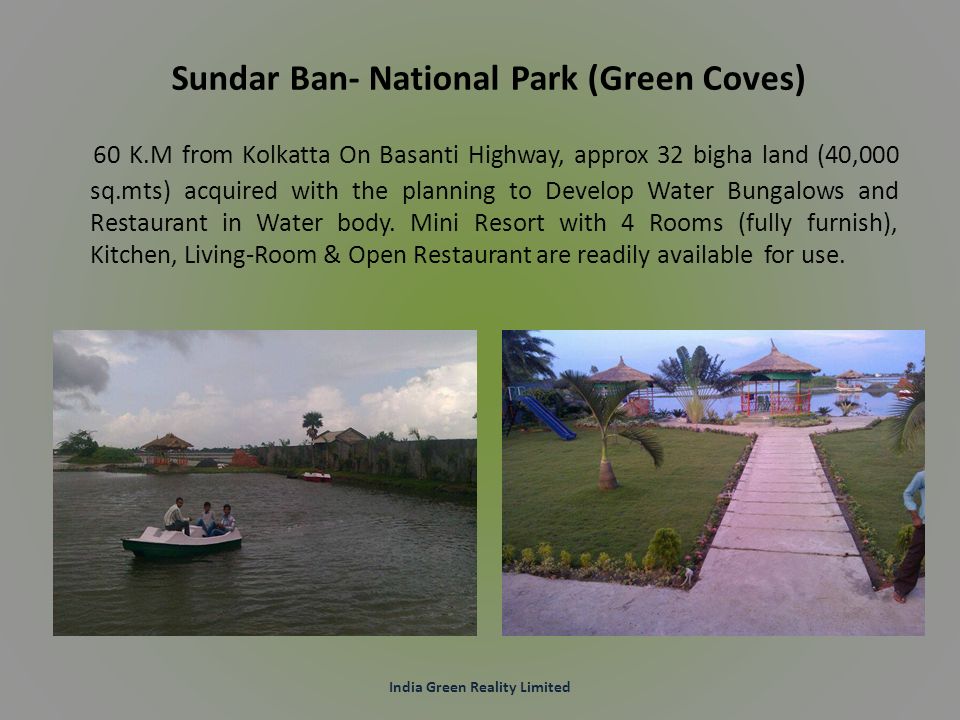 Sundar Ban- National Park (Green Coves)

60 K.M from Kolkatta On Basanti Highway, approx 32 bigha land (40,000 sq.mts) acquired with the planning to Develop Water Bungalows and Restaurant in Water body. Mini Resort with 4 Rooms (fully furnish), Kitchen, Living-Room & Open Restaurant are readily available for use.

India Green Reality Limited